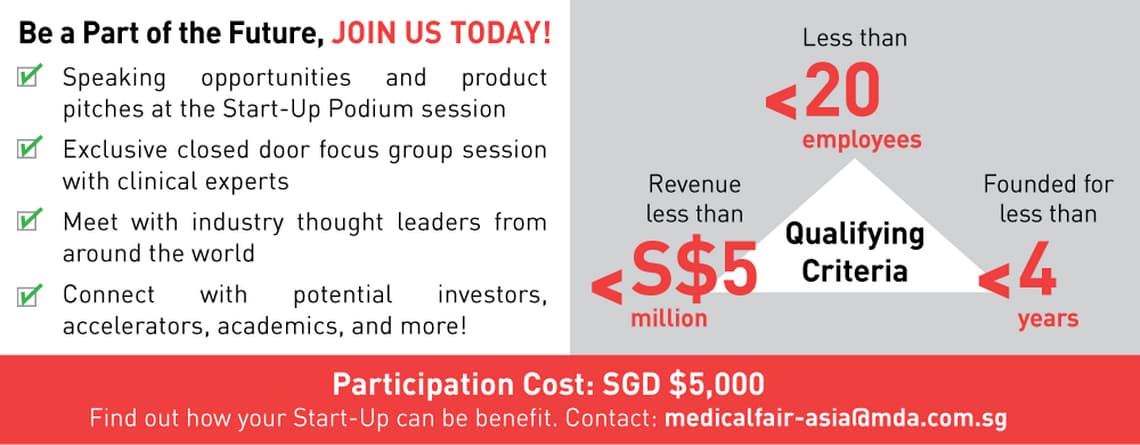 Be a Part of the Future, JOIN US TODAY!

Speaking opportunities and product pitches at the Start-Up Podium session

Exclusive closed door focus group session with clinical experts

Meet with industry thought leaders from around the world

Connect with potential investors, accelerators, academics, and more!

Less than
<20
employees

Revenue less than
<S$5
million

Qualifying Criteria

Founded for less than
<4
years

Participation Cost: SGD $5,000
Find out how your Start-Up can be benefit. Contact: medicalfair-asia@mda.com.sg